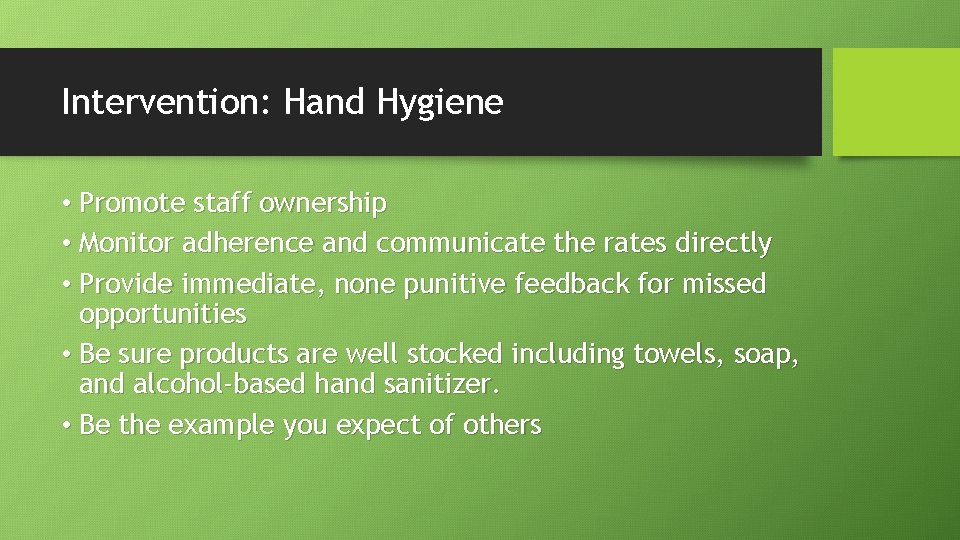 Intervention: Hand Hygiene

• Promote staff ownership
• Monitor adherence and communicate the rates directly
• Provide immediate, none punitive feedback for missed opportunities
• Be sure products are well stocked including towels, soap, and alcohol-based hand sanitizer.
• Be the example you expect of others